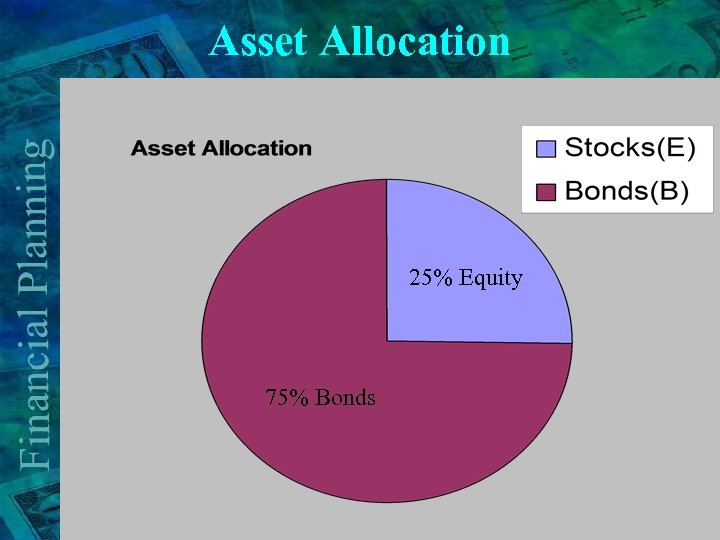 Asset Allocation

Financial Planning

Asset Allocation

Stocks(E)
Bonds(B)

25% Equity

75% Bonds